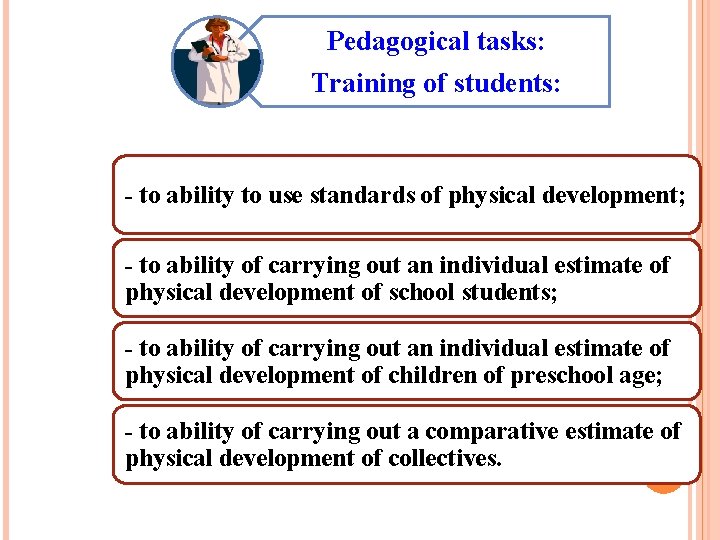 Pedagogical tasks:
Training of students:

- to ability to use standards of physical development;

- to ability of carrying out an individual estimate of physical development of school students;

- to ability of carrying out an individual estimate of physical development of children of preschool age;

- to ability of carrying out a comparative estimate of physical development of collectives.